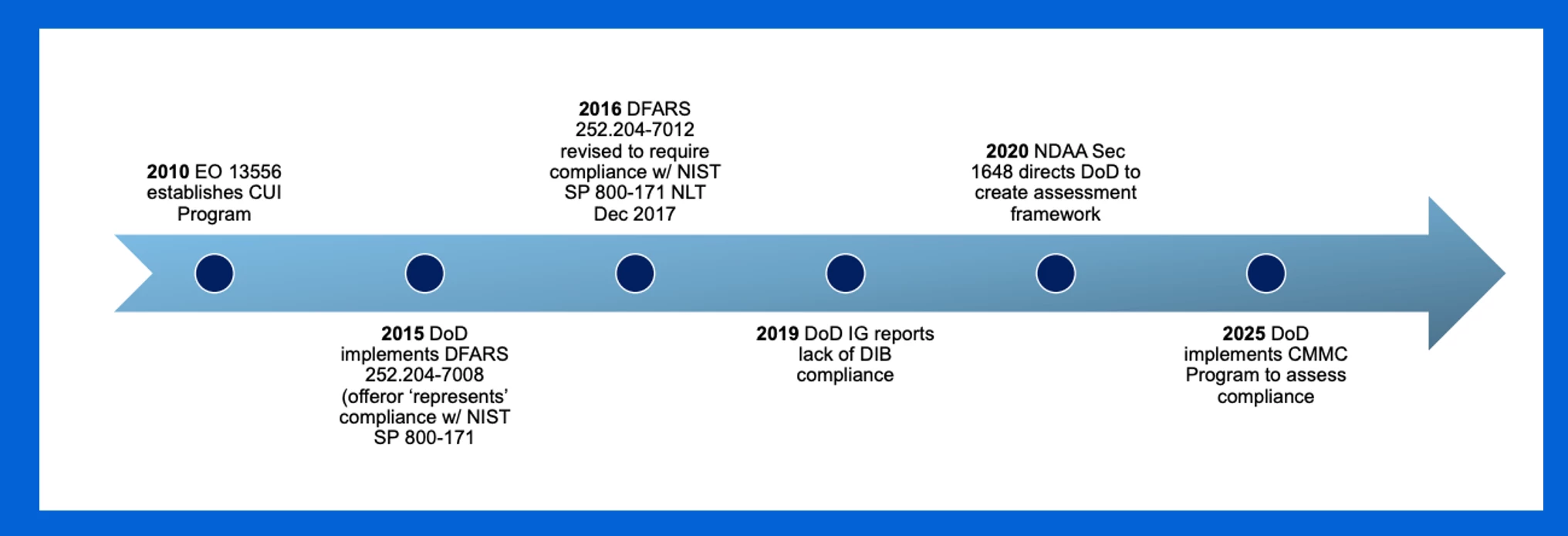 2010 EO 13556 establishes CUI Program

2015 DoD implements DFARS 252.204-7008 (offeror ‘represents’ compliance w/ NIST SP 800-171

2016 DFARS 252.204-7012 revised to require compliance w/ NIST SP 800-171 NLT Dec 2017

2019 DoD IG reports lack of DIB compliance

2020 NDAA Sec 1648 directs DoD to create assessment framework

2025 DoD implements CMMC Program to assess compliance